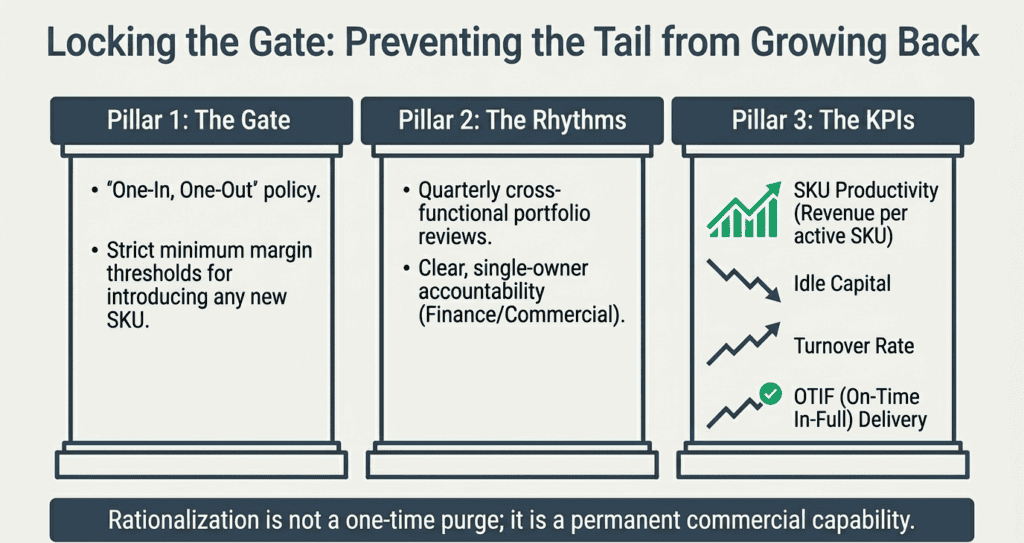 Locking the Gate: Preventing the Tail from Growing Back

Pillar 1: The Gate

• "One-In, One-Out" policy.

• Strict minimum margin thresholds for introducing any new SKU.

Pillar 2: The Rhythms

• Quarterly cross-functional portfolio reviews.

• Clear, single-owner accountability (Finance/Commercial).

Pillar 3: The KPIs

SKU Productivity (Revenue per active SKU)

Idle Capital

Turnover Rate

OTIF (On-Time In-Full) Delivery

Rationalization is not a one-time purge; it is a permanent commercial capability.